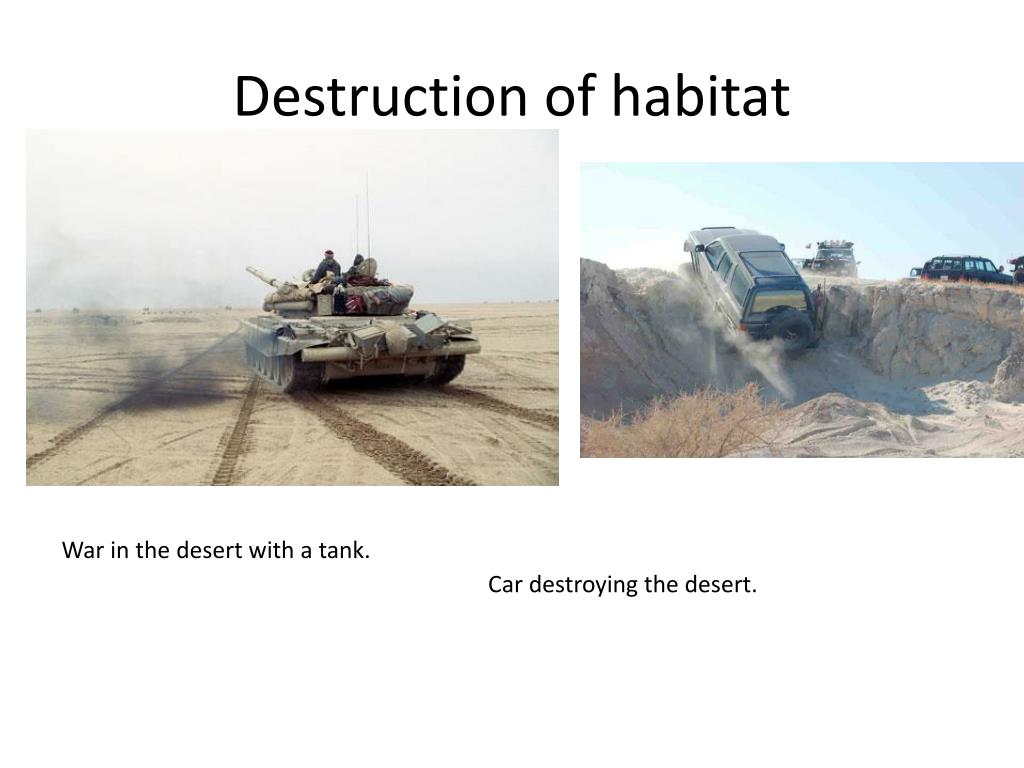 Destruction of habitat

War in the desert with a tank.

Car destroying the desert.